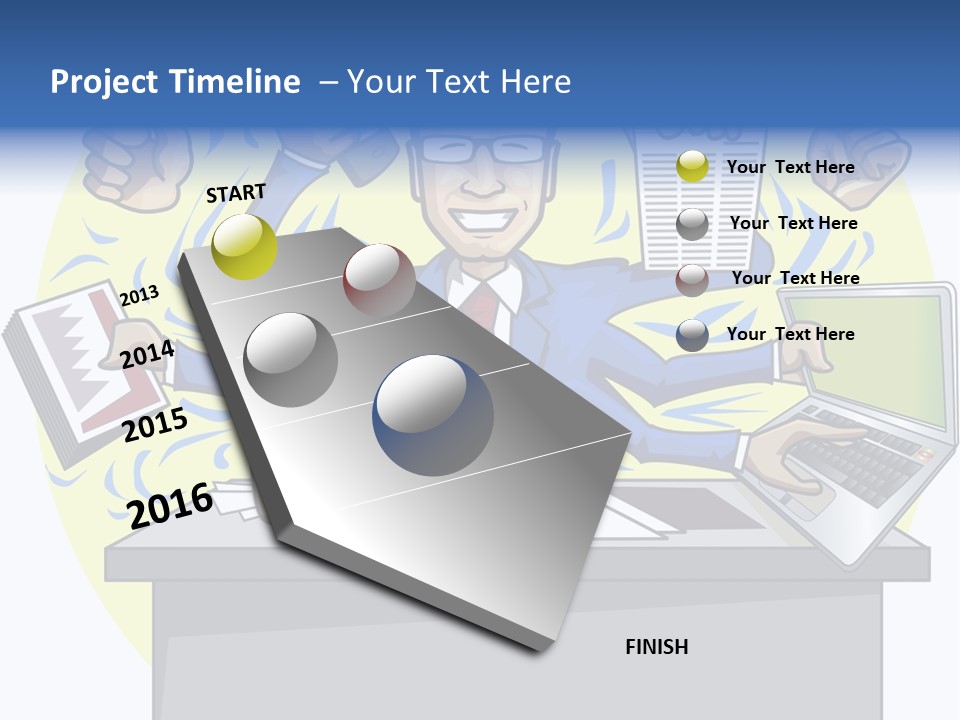 Project Timeline – Your Text Here

START

2013

2014

2015

2016

Your Text Here

Your Text Here

Your Text Here

Your Text Here

FINISH